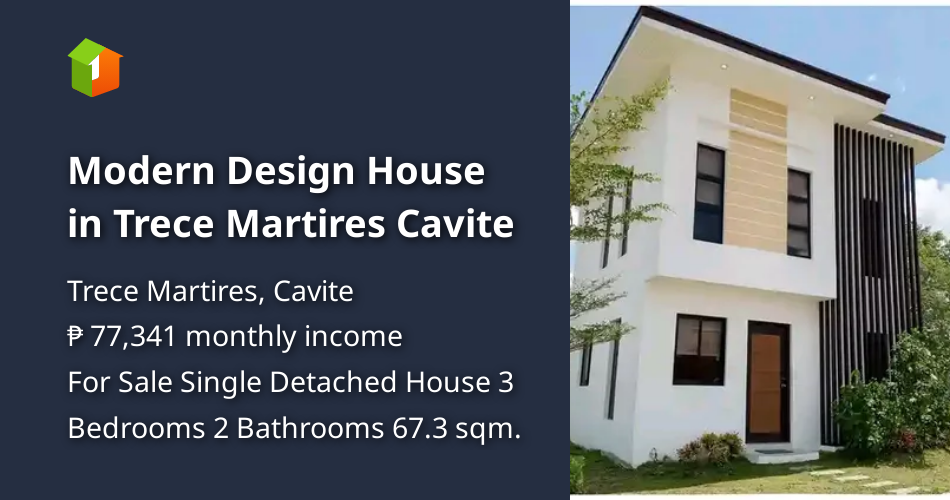 Modern Design House in Trece Martires Cavite

Trece Martires, Cavite
₱ 77,341 monthly income
For Sale Single Detached House 3 Bedrooms 2 Bathrooms 67.3 sqm.